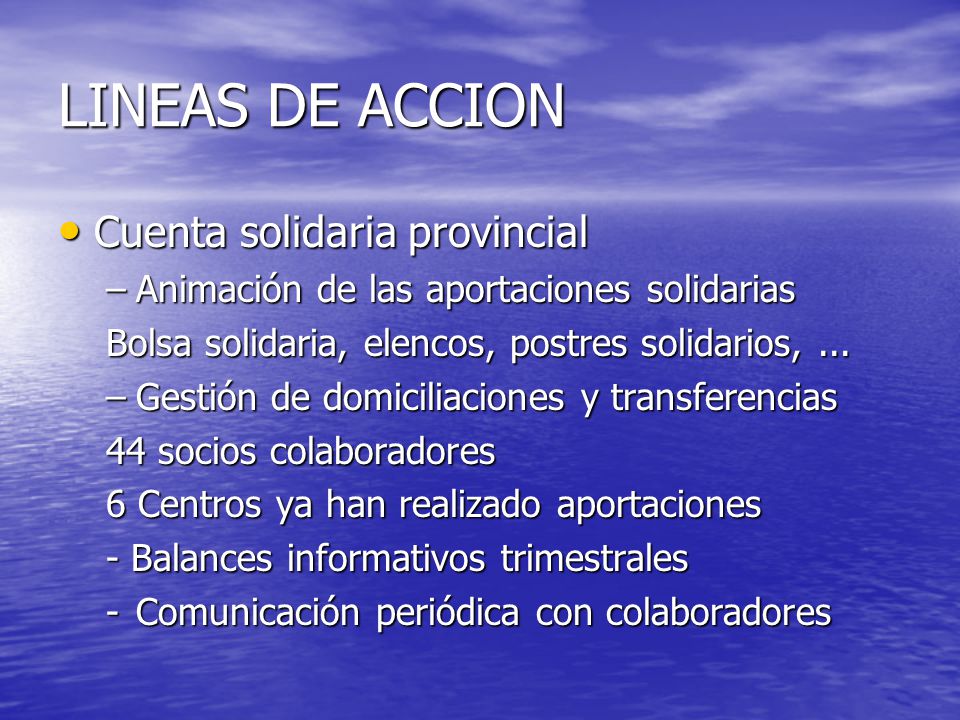 LINEAS DE ACCION

• Cuenta solidaria provincial

– Animación de las aportaciones solidarias

Bolsa solidaria, elencos, postres solidarios, ...

– Gestión de domiciliaciones y transferencias

44 socios colaboradores

6 Centros ya han realizado aportaciones

- Balances informativos trimestrales

- Comunicación periódica con colaboradores